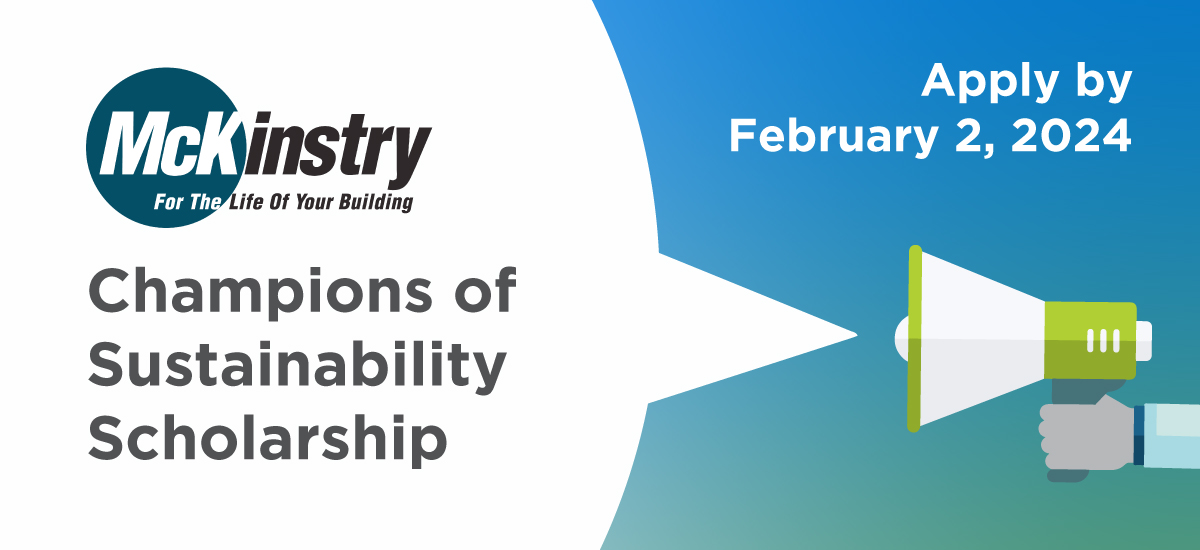 McKinstry
For The Life Of Your Building

Champions of Sustainability Scholarship

Apply by February 2, 2024